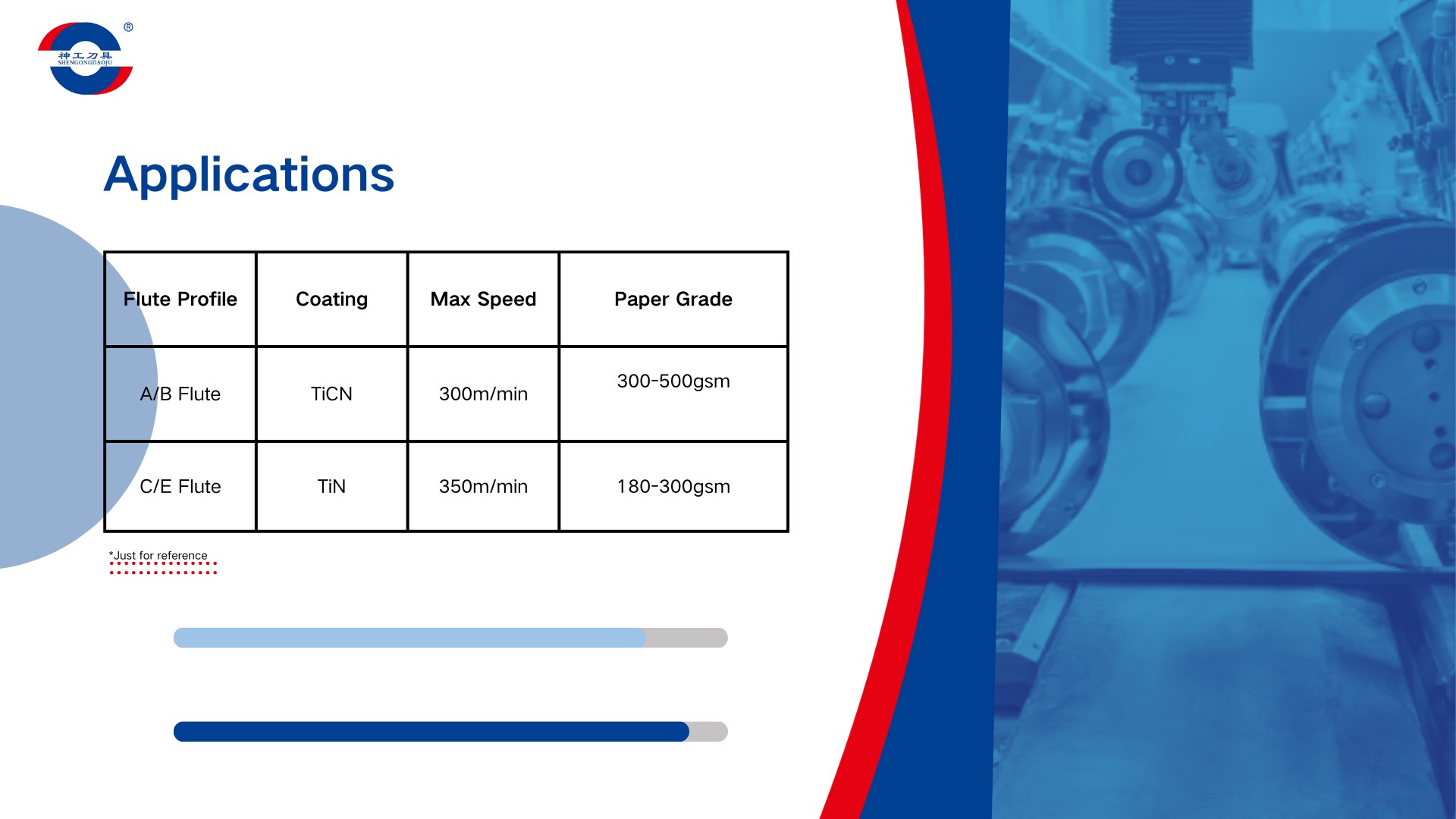 神工刀具
SHENGONGDAOJU
®

Applications

| Flute Profile | Coating | Max Speed | Paper Grade |
|---|---|---|---|
| A/B Flute | TiCN | 300m/min | 300-500gsm |
| C/E Flute | TiN | 350m/min | 180-300gsm |

*Just for reference